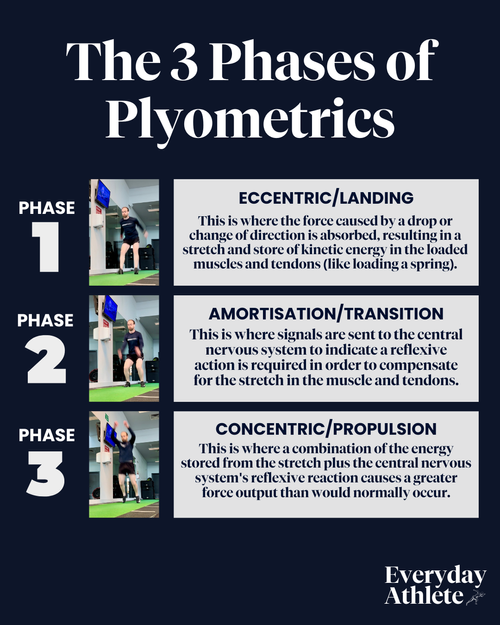 The 3 Phases of Plyometrics

PHASE 1

ECCENTRIC/LANDING

This is where the force caused by a drop or change of direction is absorbed, resulting in a stretch and store of kinetic energy in the loaded muscles and tendons (like loading a spring).

PHASE 2

AMORTISATION/TRANSITION

This is where signals are sent to the central nervous system to indicate a reflexive action is required in order to compensate for the stretch in the muscle and tendons.

PHASE 3

CONCENTRIC/PROPULSION

This is where a combination of the energy stored from the stretch plus the central nervous system's reflexive reaction causes a greater force output than would normally occur.

Everyday Athlete